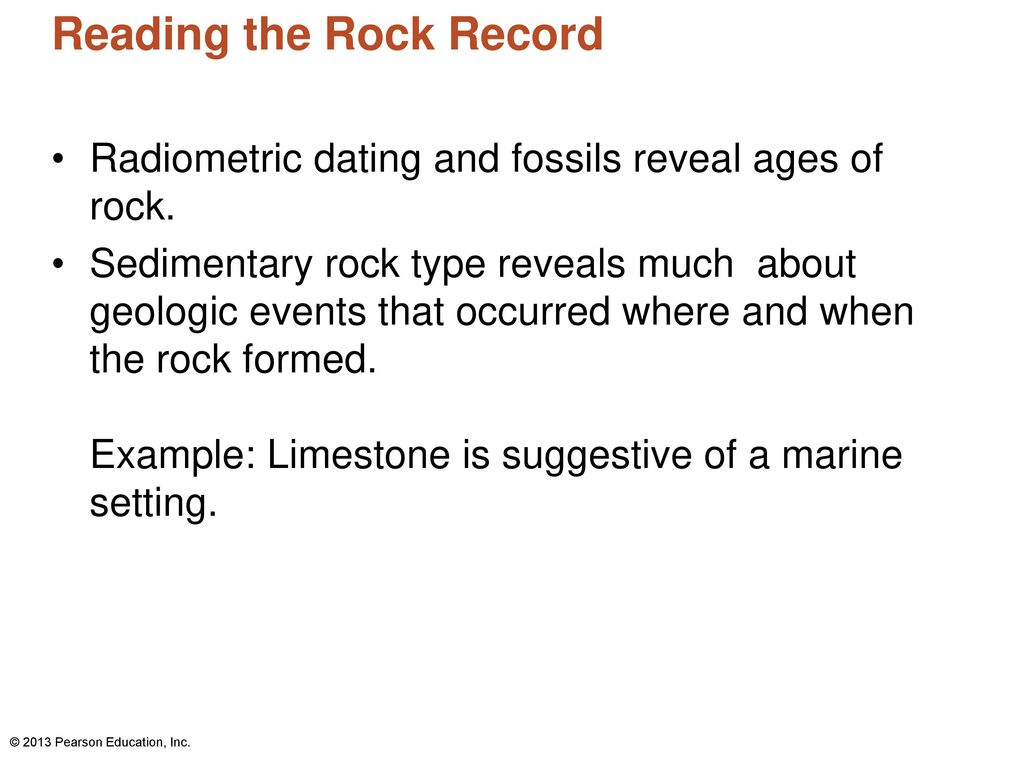 Reading the Rock Record

• Radiometric dating and fossils reveal ages of rock.

• Sedimentary rock type reveals much about geologic events that occurred where and when the rock formed.

Example: Limestone is suggestive of a marine setting.

© 2013 Pearson Education, Inc.